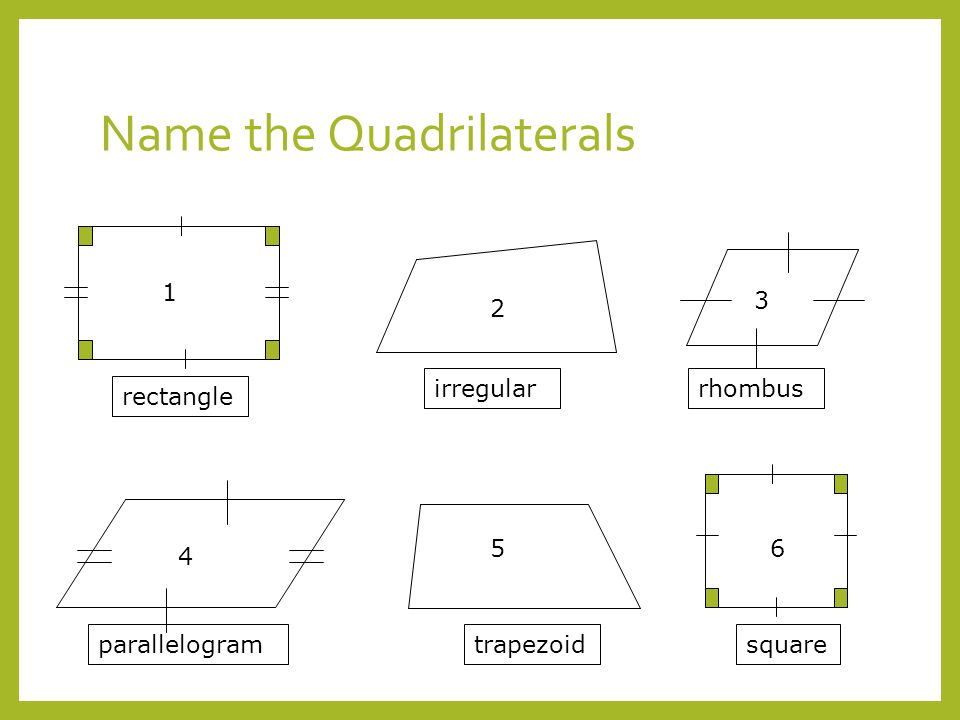 Name the Quadrilaterals

1

rectangle

2

irregular

3

rhombus

4

parallelogram

5

trapezoid

6

square